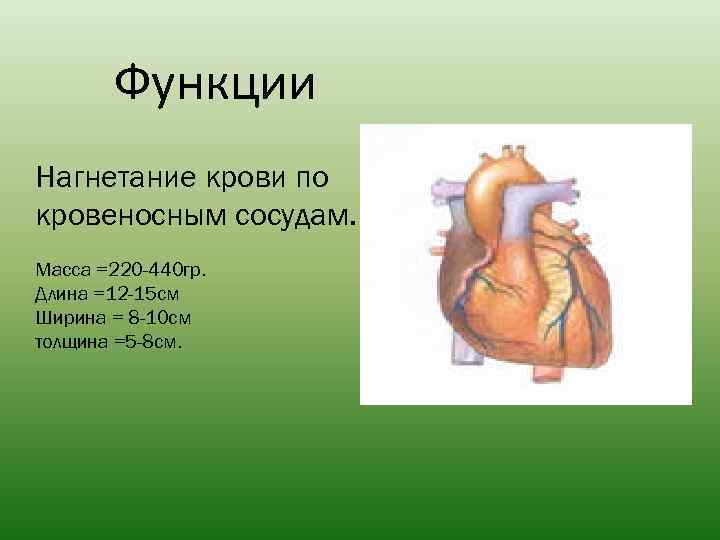 Функции

Нагнетание крови по кровеносным сосудам.

Масса =220-440гр.
Длина =12-15см
Ширина = 8-10см
толщина =5-8см.